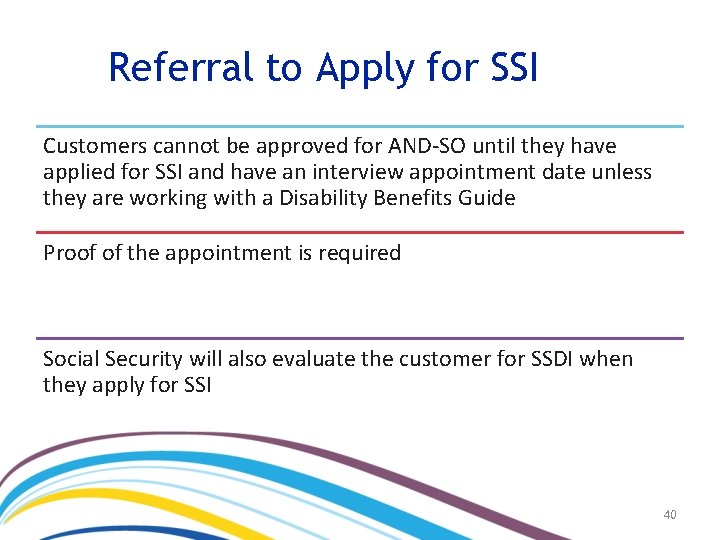 Referral to Apply for SSI

Customers cannot be approved for AND-SO until they have applied for SSI and have an interview appointment date unless they are working with a Disability Benefits Guide

Proof of the appointment is required

Social Security will also evaluate the customer for SSDI when they apply for SSI

40